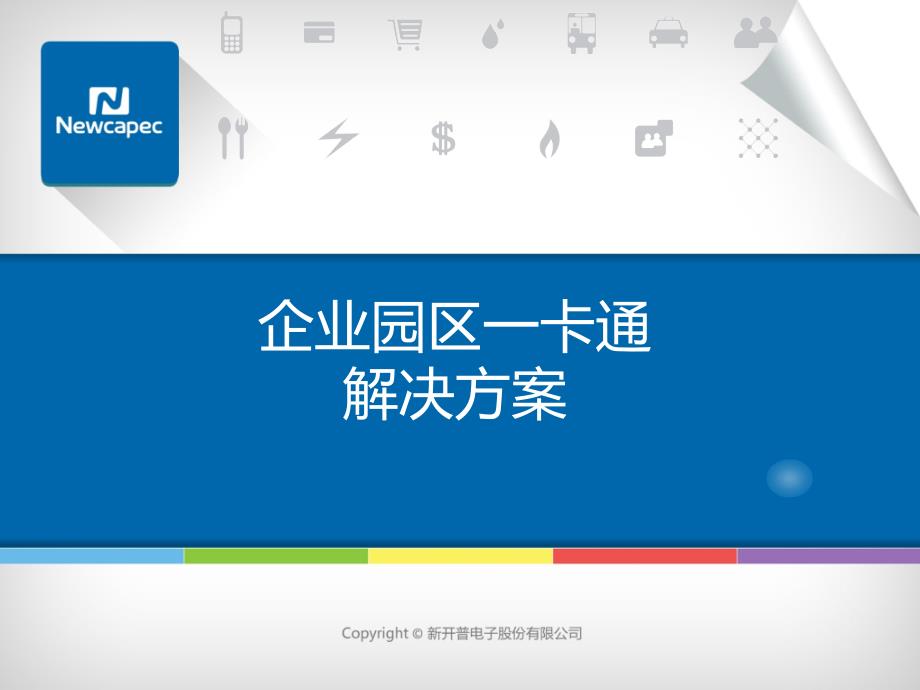 Newcapec

企业园区一卡通
解决方案

Copyright © 新开普电子股份有限公司